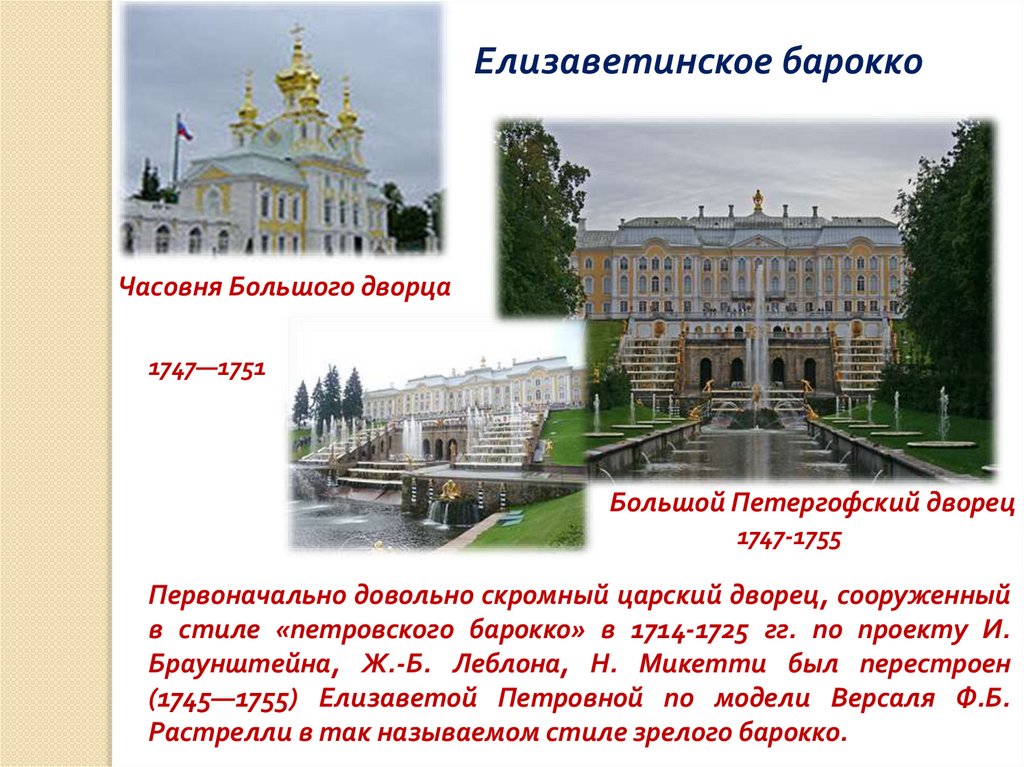 Елизаветинское барокко

Часовня Большого дворца

1747—1751

Большой Петергофский дворец

1747-1755

Первоначально довольно скромный царский дворец, сооруженный в стиле «петровского барокко» в 1714-1725 гг. по проекту И. Браунштейна, Ж.-Б. Леблона, Н. Микетти был перестроен (1745—1755) Елизаветой Петровной по модели Версаля Ф.Б. Растрелли в так называемом стиле зрелого барокко.